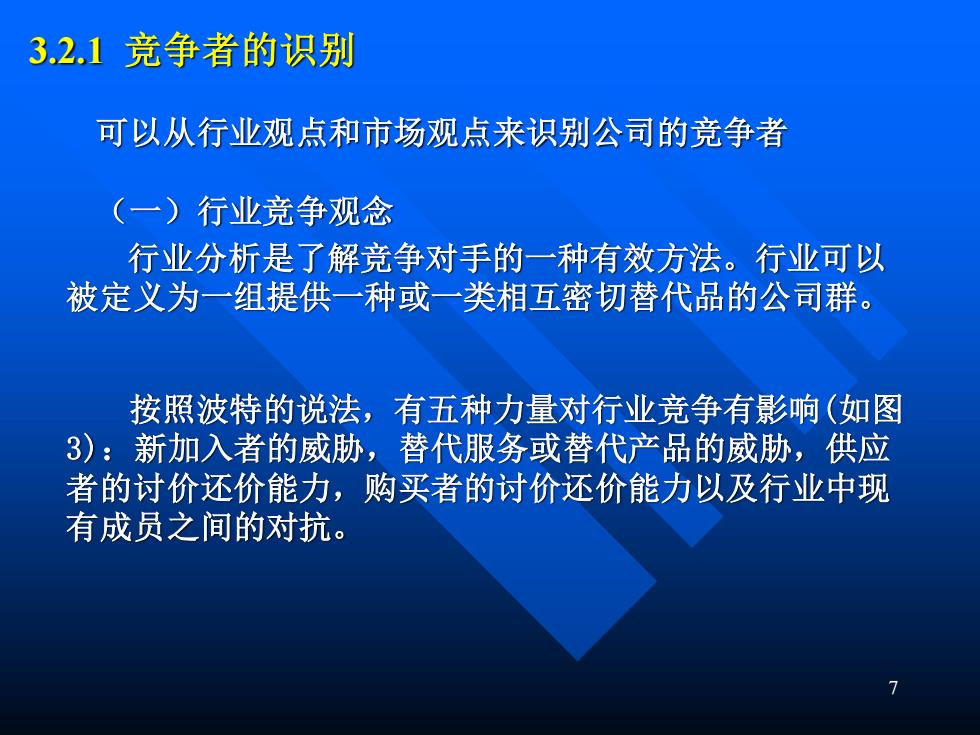 3.2.1 竞争者的识别

可以从行业观点和市场观点来识别公司的竞争者

（一）行业竞争观念

行业分析是了解竞争对手的一种有效方法。行业可以被定义为一组提供一种或一类相互密切替代品的公司群。

按照波特的说法，有五种力量对行业竞争有影响(如图3)：新加入者的威胁，替代服务或替代产品的威胁，供应者的讨价还价能力，购买者的讨价还价能力以及行业中现有成员之间的对抗。

7